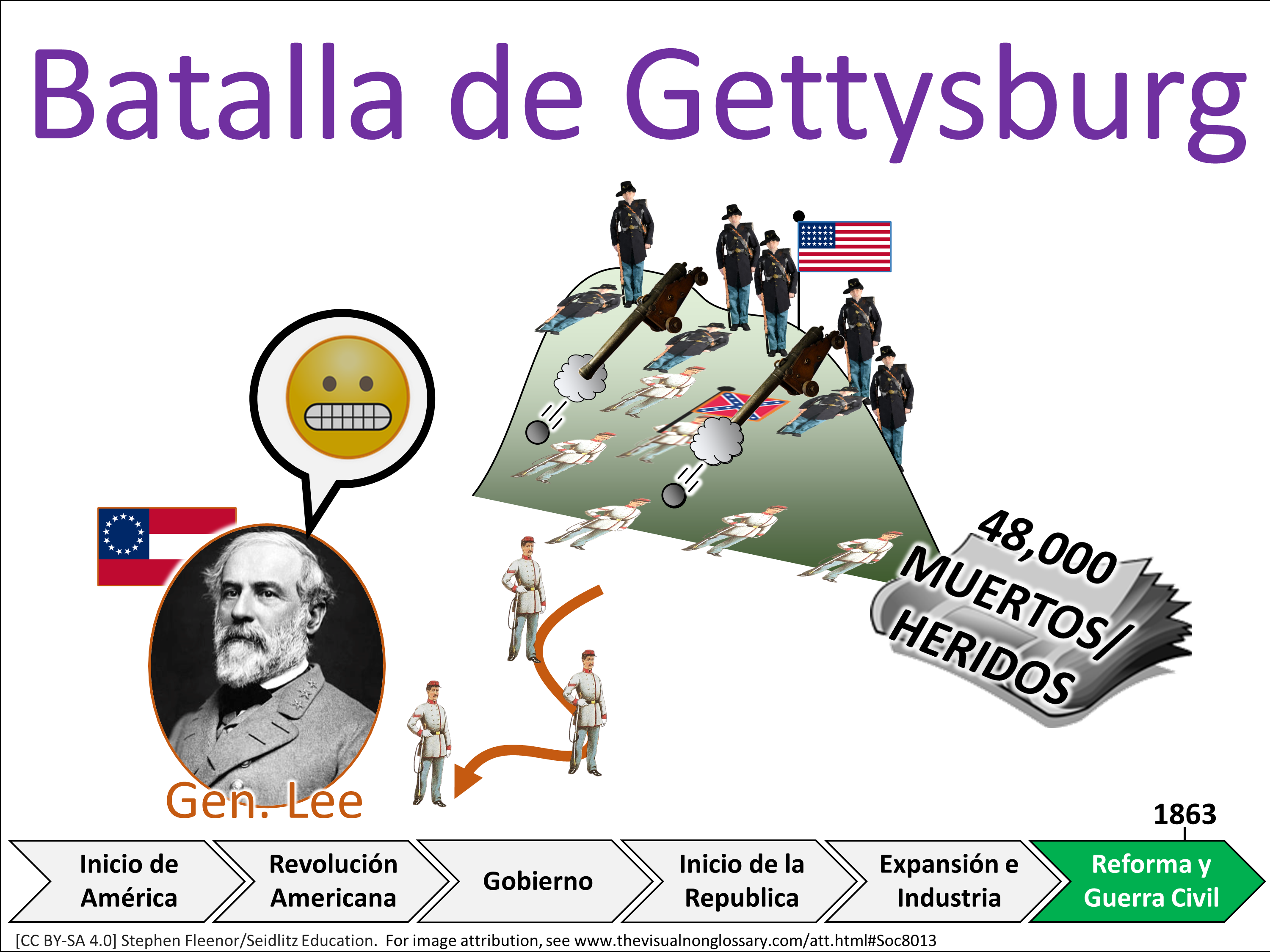 Batalla de Gettysburg

48,000 MUERTOS/ HERIDOS

Gen. Lee

1863

Inicio de América

Revolución Americana

Gobierno

Inicio de la Republica

Expansión e Industria

Reforma y Guerra Civil

[CC BY-SA 4.0] Stephen Fleenor/Seidlitz Education. For image attribution, see www.thevisualnonglossary.com/att.html#Soc8013